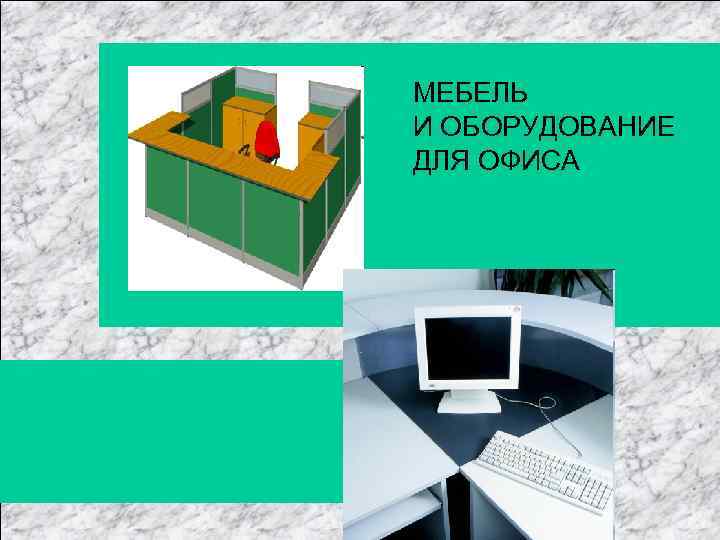 МЕБЕЛЬ
И ОБОРУДОВАНИЕ
ДЛЯ ОФИСА